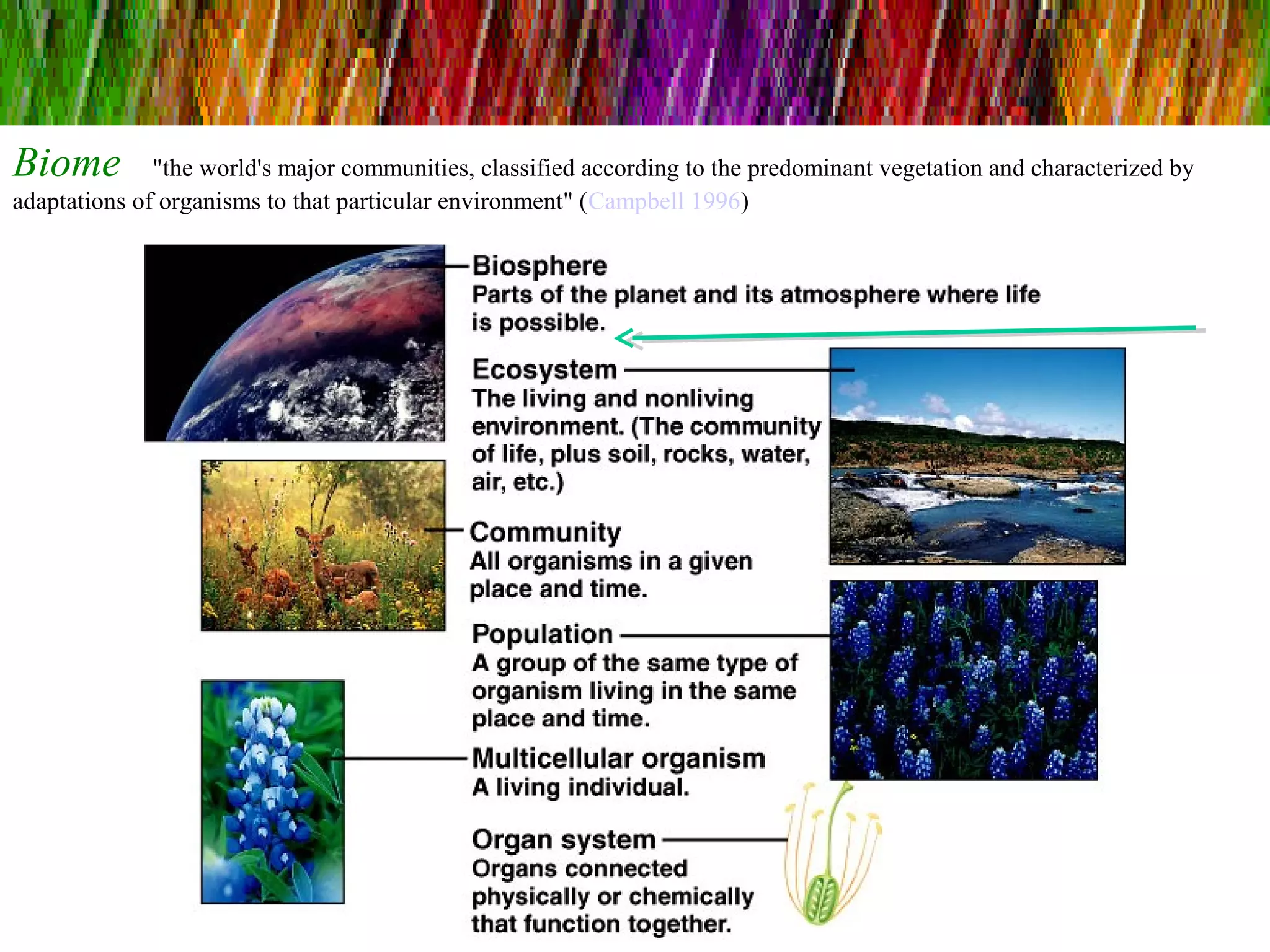 Biome "the world's major communities, classified according to the predominant vegetation and characterized by adaptations of organisms to that particular environment" (Campbell 1996)

Biosphere
Parts of the planet and its atmosphere where life is possible.

Ecosystem
The living and nonliving environment. (The community of life, plus soil, rocks, water, air, etc.)

Community
All organisms in a given place and time.

Population
A group of the same type of organism living in the same place and time.

Multicellular organism
A living individual.

Organ system
Organs connected physically or chemically that function together.